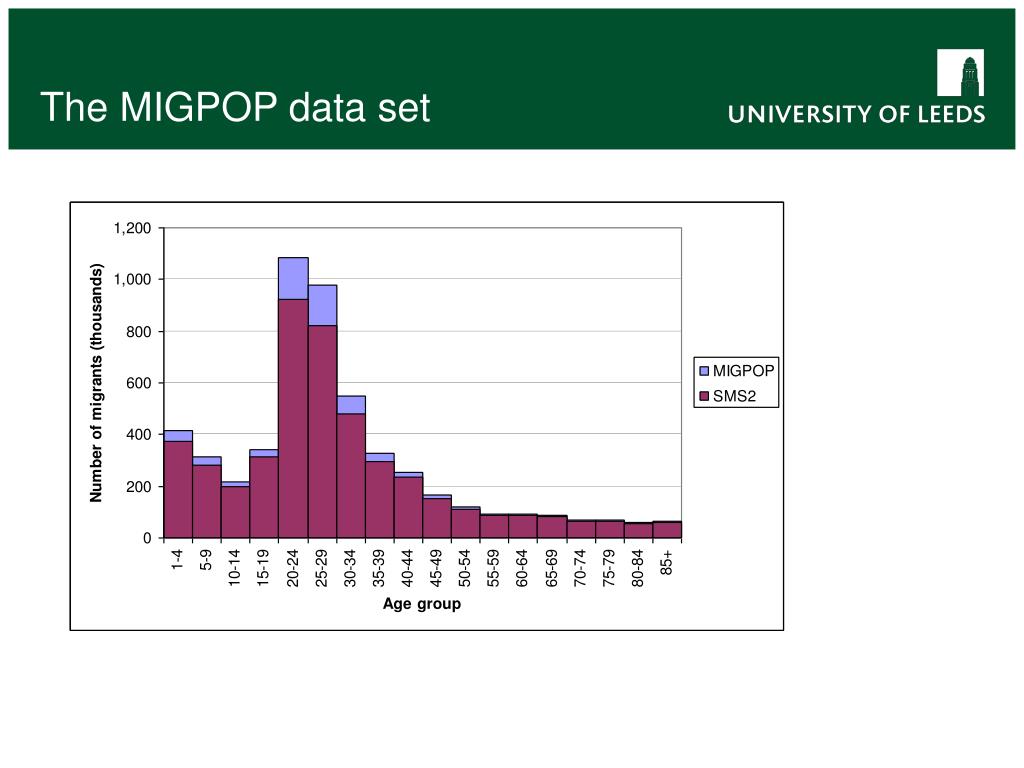 The MIGPOP data set

UNIVERSITY OF LEEDS

Number of migrants (thousands)

1,200
1,000
800
600
400
200
0

1-4
5-9
10-14
15-19
20-24
25-29
30-34
35-39
40-44
45-49
50-54
55-59
60-64
65-69
70-74
75-79
80-84
85+

Age group

MIGPOP
SMS2